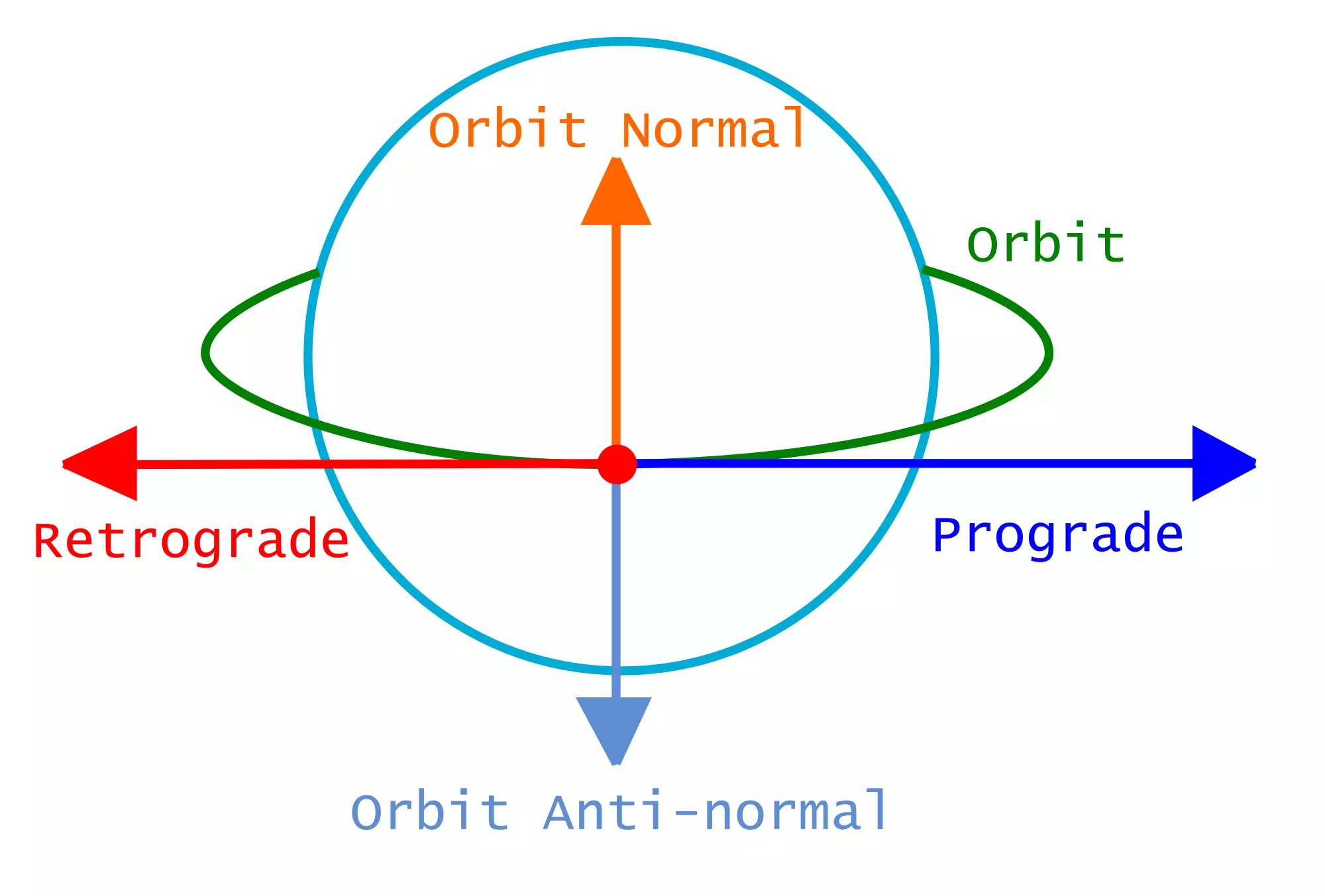 Orbit Normal

Orbit

Retrograde

Prograde

Orbit Anti-normal